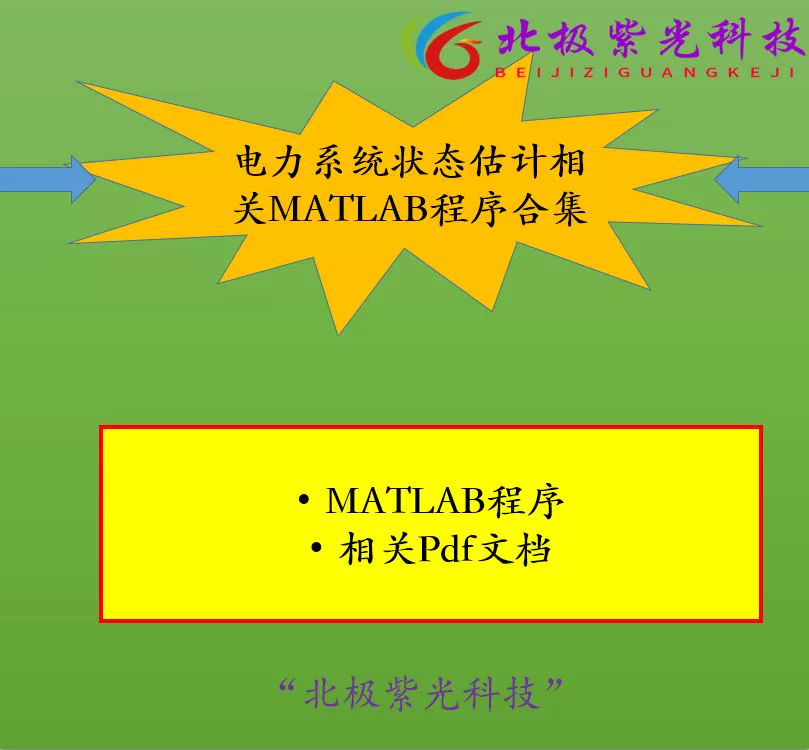 北极紫光科技
BEIJIZIGUANGKEJI

电力系统状态估计相关MATLAB程序合集

• MATLAB程序
• 相关Pdf文档

“北极紫光科技”